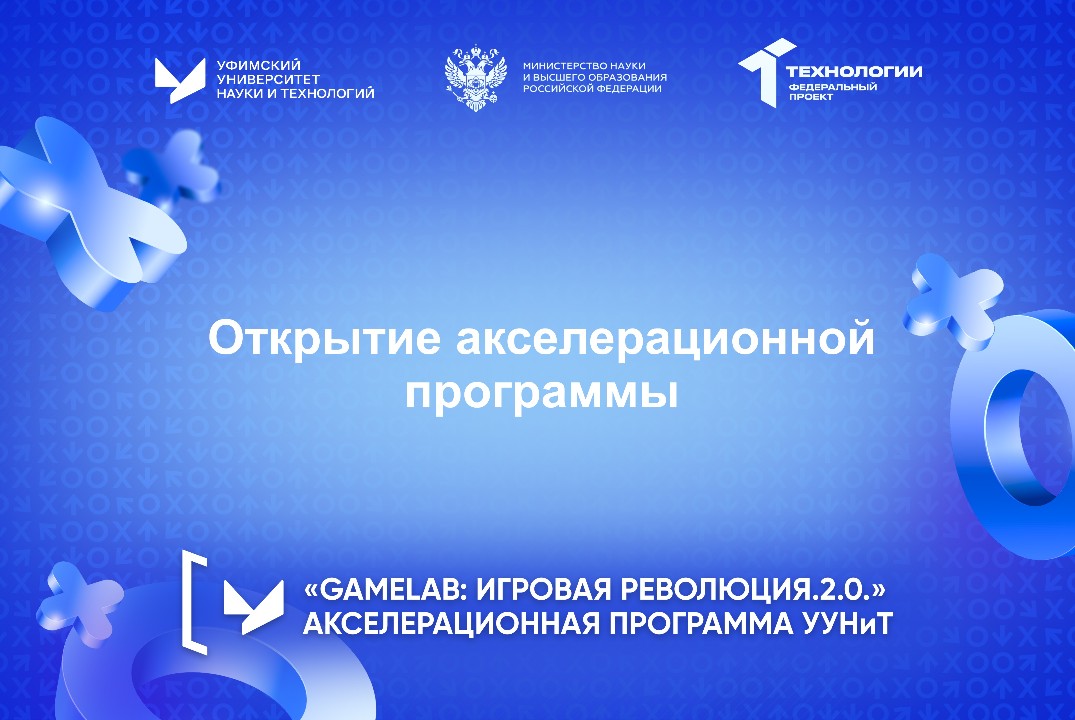 УФИМСКИЙ УНИВЕРСИТЕТ НАУКИ И ТЕХНОЛОГИЙ

МИНИСТЕРСТВО НАУКИ И ВЫСШЕГО ОБРАЗОВАНИЯ РОССИЙСКОЙ ФЕДЕРАЦИИ

ТЕХНОЛОГИИ ФЕДЕРАЛЬНЫЙ ПРОЕКТ

Открытие акселерационной программы

«GAMELAB: ИГРОВАЯ РЕВОЛЮЦИЯ.2.0.» АКСЕЛЕРАЦИОННАЯ ПРОГРАММА УУНиТ